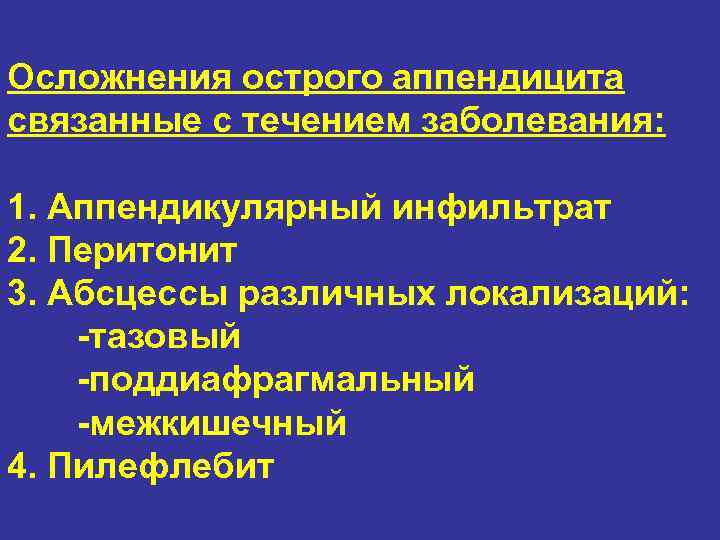 Осложнения острого аппендицита связанные с течением заболевания:

1. Аппендикулярный инфильтрат
2. Перитонит
3. Абсцессы различных локализаций:
-тазовый
-поддиафрагмальный
-межкишечный
4. Пилефлебит